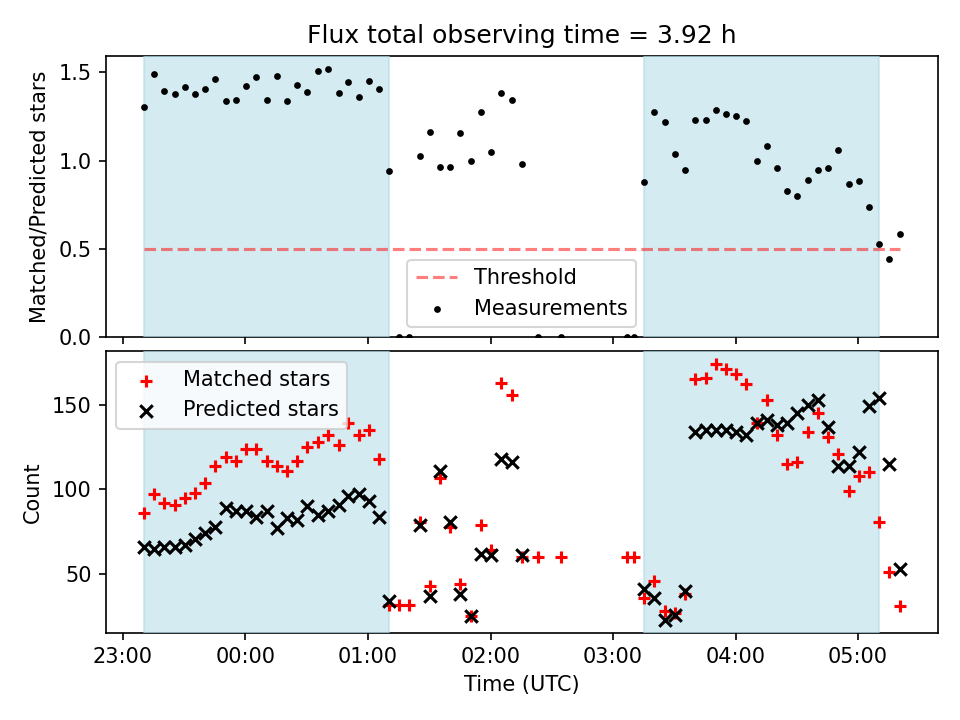 Flux total observing time = 3.92 h

Matched/Predicted stars

1.5
1.0
0.5
0.0

Threshold
Measurements

Matched stars
Predicted stars

Count

150
100
50

23:00
00:00
01:00
02:00
03:00
04:00
05:00

Time (UTC)